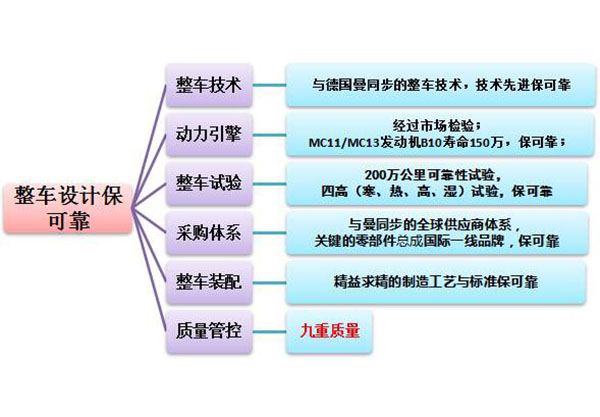 整车设计保可靠

整车技术

与德国曼同步的整车技术，技术先进保可靠

动力引擎

经过市场检验；
MC11/MC13发动机B10寿命150万，保可靠；

整车试验

200万公里可靠性试验，
四高（寒、热、高、湿）试验，保可靠

采购体系

与曼同步的全球供应商体系，
关键的零部件总成国际一线品牌，保可靠

整车装配

精益求精的制造工艺与标准保可靠

质量管控

九重质量